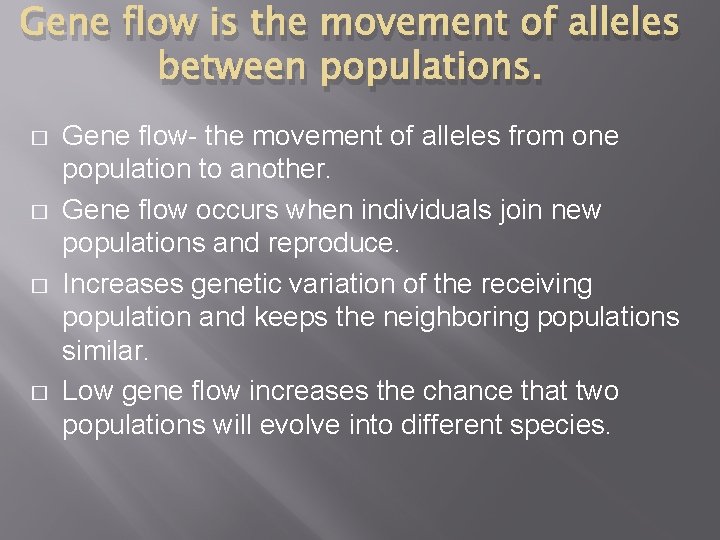 Gene flow is the movement of alleles between populations.

□ Gene flow- the movement of alleles from one population to another.

□ Gene flow occurs when individuals join new populations and reproduce.

□ Increases genetic variation of the receiving population and keeps the neighboring populations similar.

□ Low gene flow increases the chance that two populations will evolve into different species.